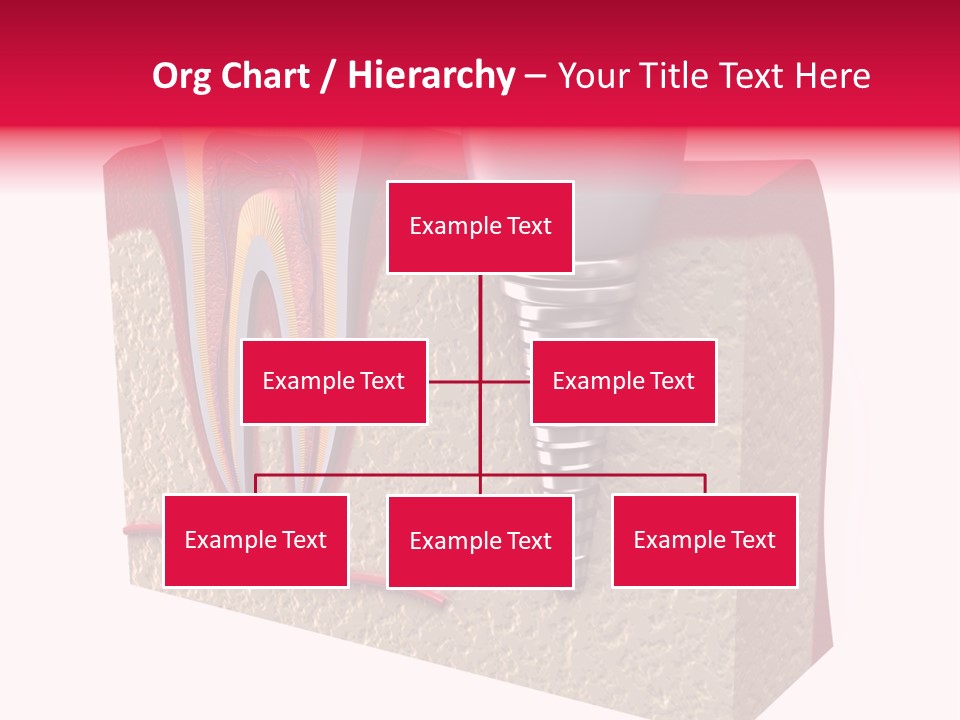 Org Chart / Hierarchy – Your Title Text Here

Example Text

Example Text

Example Text

Example Text

Example Text

Example Text